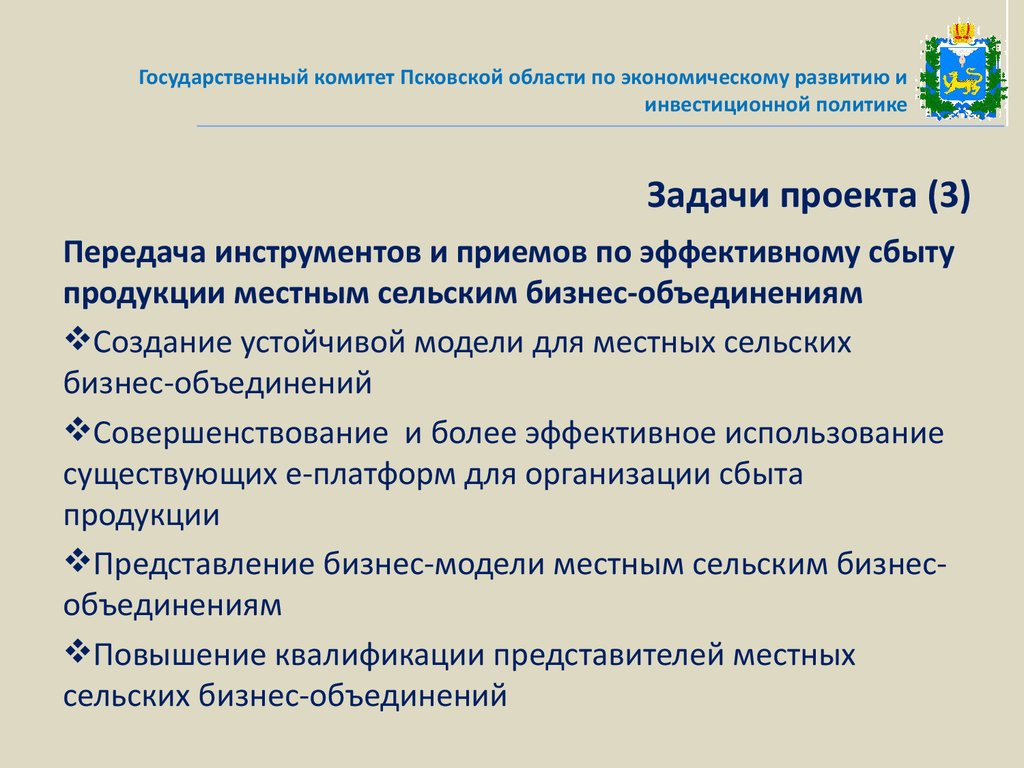 Государственный комитет Псковской области по экономическому развитию и инвестиционной политике

Задачи проекта (3)

Передача инструментов и приемов по эффективному сбыту продукции местным сельским бизнес-объединениям

❖Создание устойчивой модели для местных сельских бизнес-объединений

❖Совершенствование и более эффективное использование существующих е-платформ для организации сбыта продукции

❖Представление бизнес-модели местным сельским бизнес-объединениям

❖Повышение квалификации представителей местных сельских бизнес-объединений